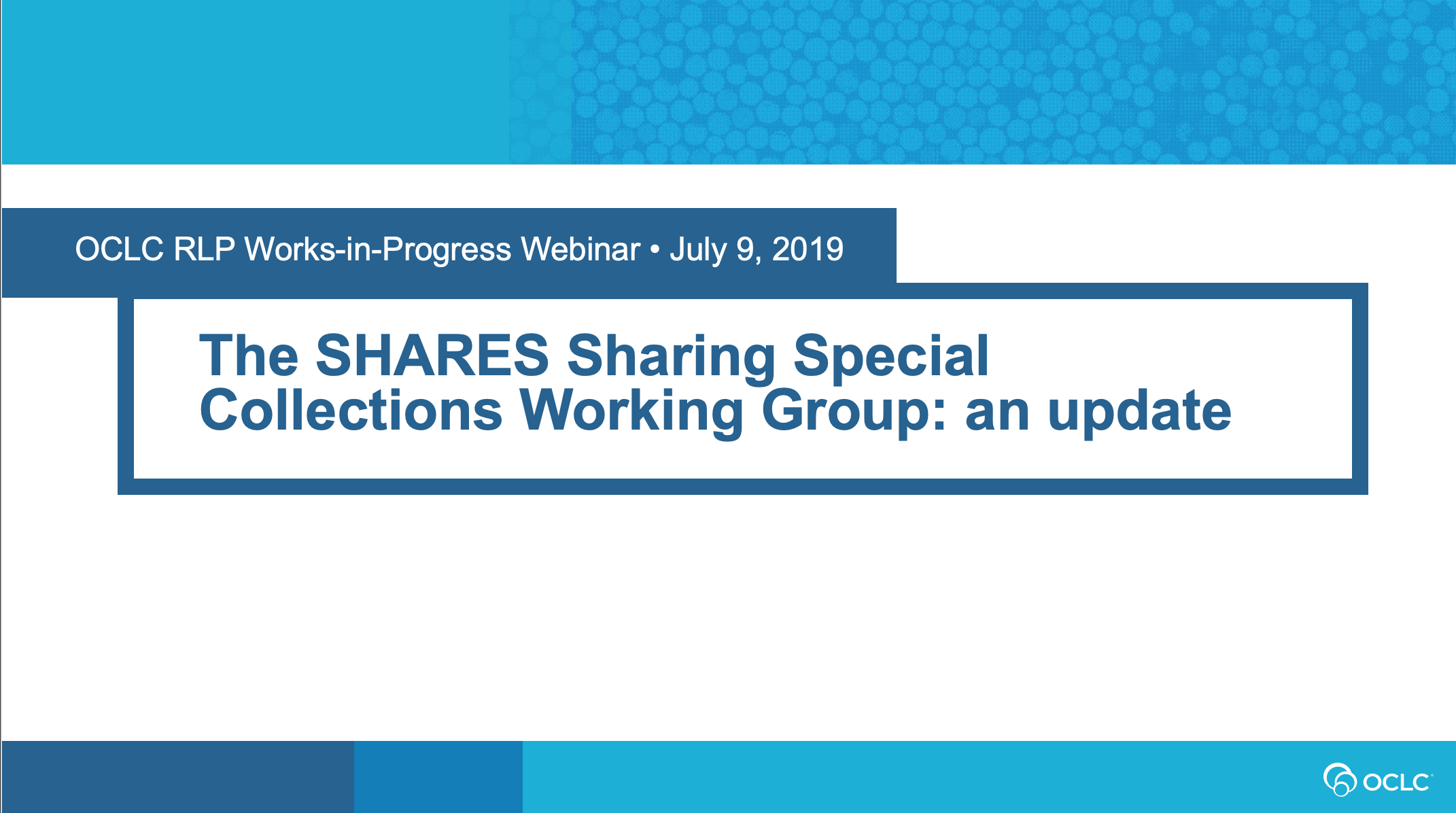 OCLC RLP Works-in-Progress Webinar • July 9, 2019

The SHARES Sharing Special Collections Working Group: an update

OCLC